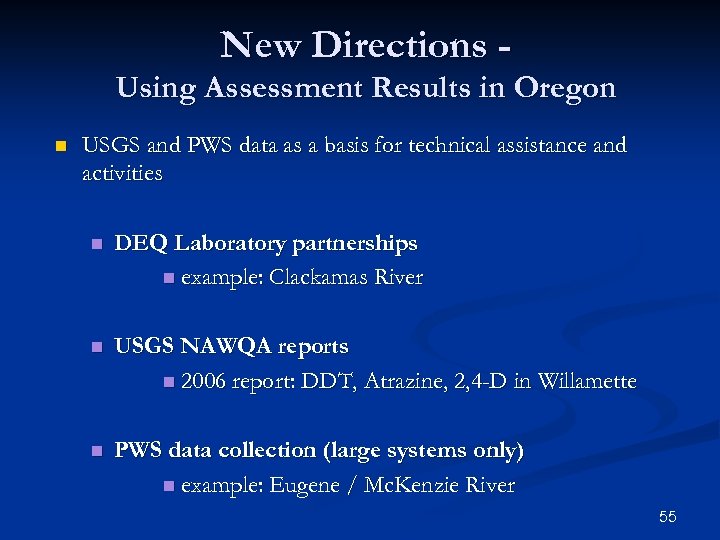 New Directions -
Using Assessment Results in Oregon

USGS and PWS data as a basis for technical assistance and activities

DEQ Laboratory partnerships
example: Clackamas River

USGS NAWQA reports
2006 report: DDT, Atrazine, 2,4-D in Willamette

PWS data collection (large systems only)
example: Eugene / McKenzie River

55